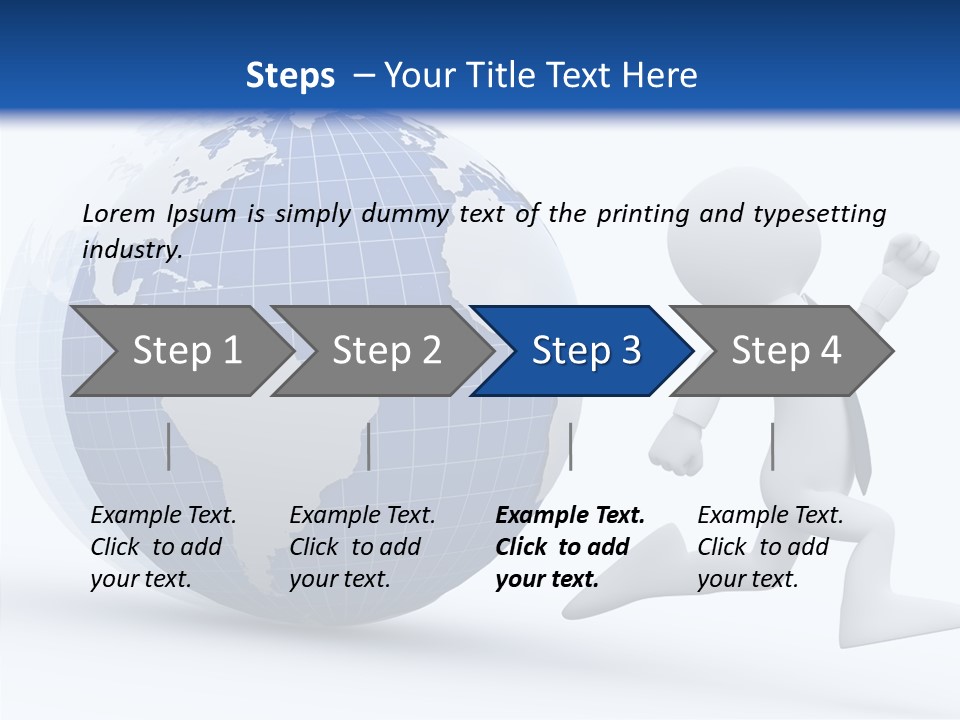 Steps – Your Title Text Here

Lorem Ipsum is simply dummy text of the printing and typesetting industry.

Step 1

Step 2

Step 3

Step 4

Example Text. Click to add your text.

Example Text. Click to add your text.

Example Text. Click to add your text.

Example Text. Click to add your text.